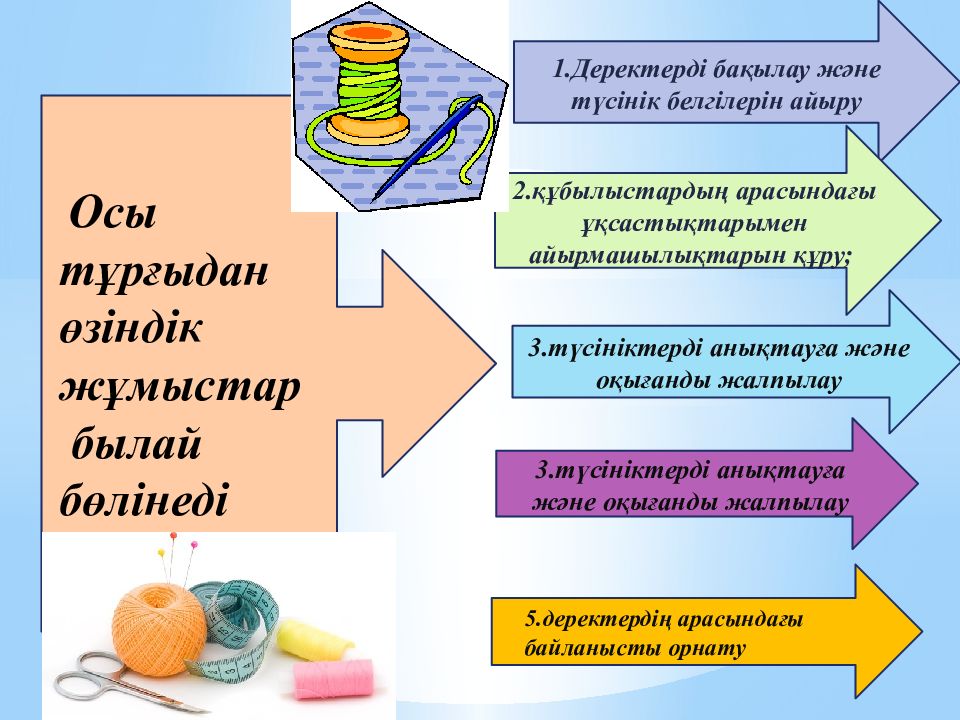 Осы тұрғыдан өзіндік жұмыстар былай бөлінеді

1.Деректерді бақылау және түсінік белгілерін айыру

2.құбылыстардың арасындағы ұқсастықтарымен айырмашылықтарын құру;

3.түсініктерді анықтауға және оқығанды жалпылау

3.түсініктерді анықтауға және оқығанды жалпылау

5.деректердің арасындағы байланысты орнату